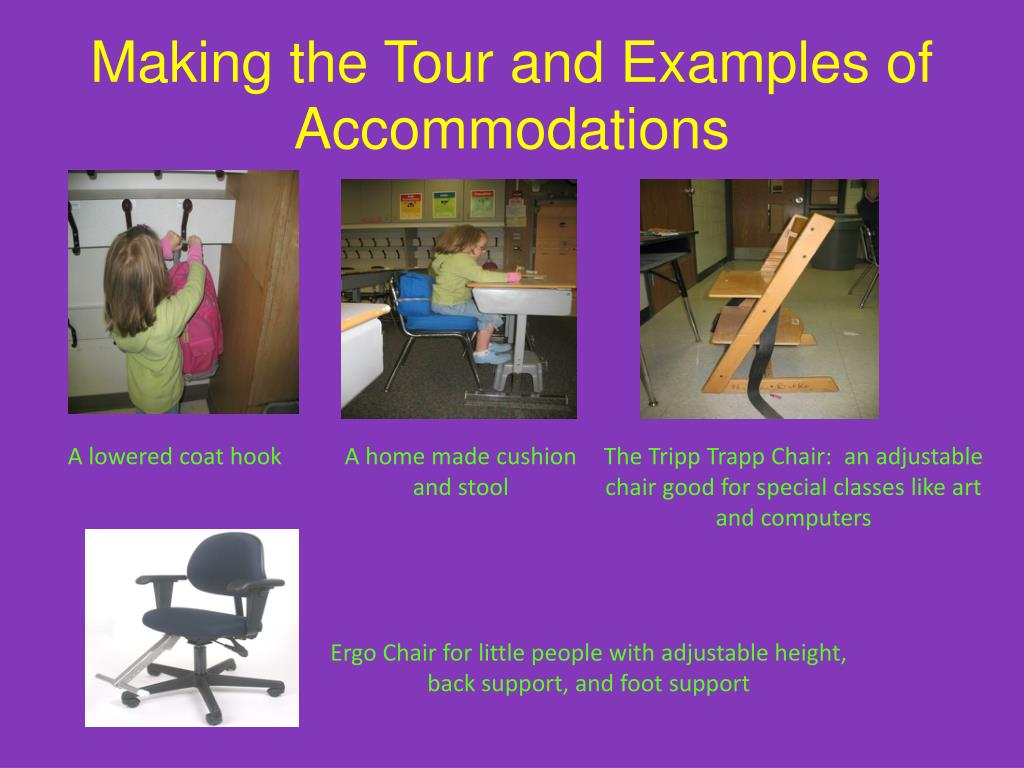 Making the Tour and Examples of Accommodations

A lowered coat hook

A home made cushion and stool

The Tripp Trapp Chair:  an adjustable chair good for special classes like art and computers

Ergo Chair for little people with adjustable height, back support, and foot support